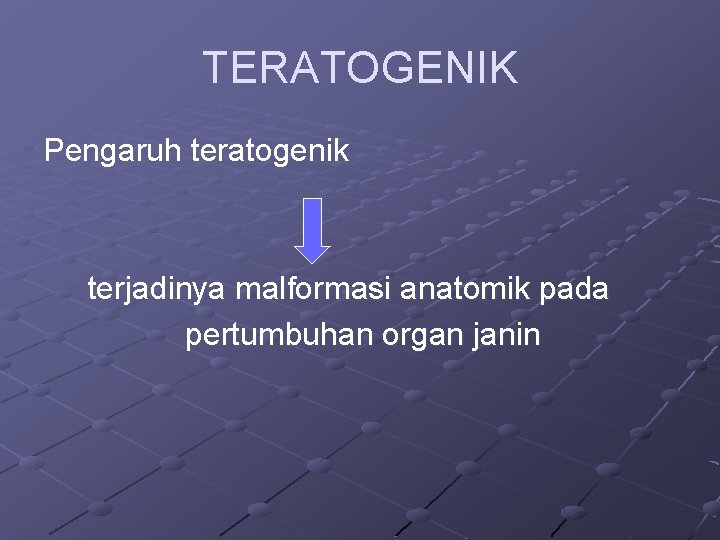 TERATOGENIK

Pengaruh teratogenik

terjadinya malformasi anatomik pada pertumbuhan organ janin